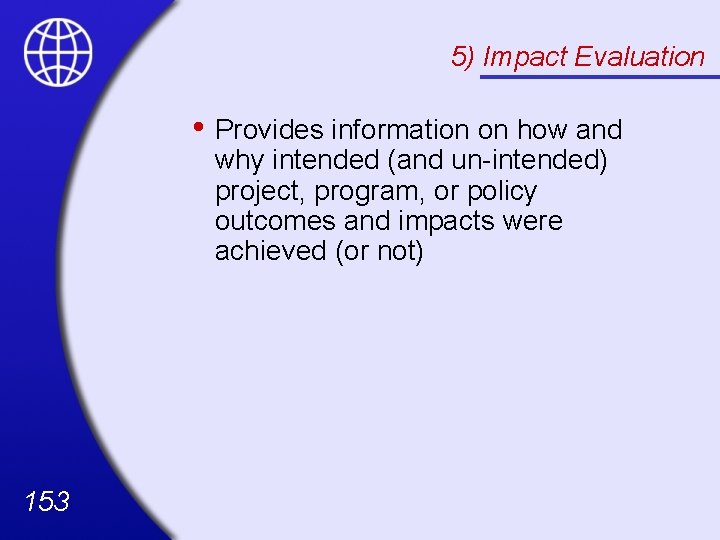 5) Impact Evaluation

• Provides information on how and why intended (and un-intended) project, program, or policy outcomes and impacts were achieved (or not)

153